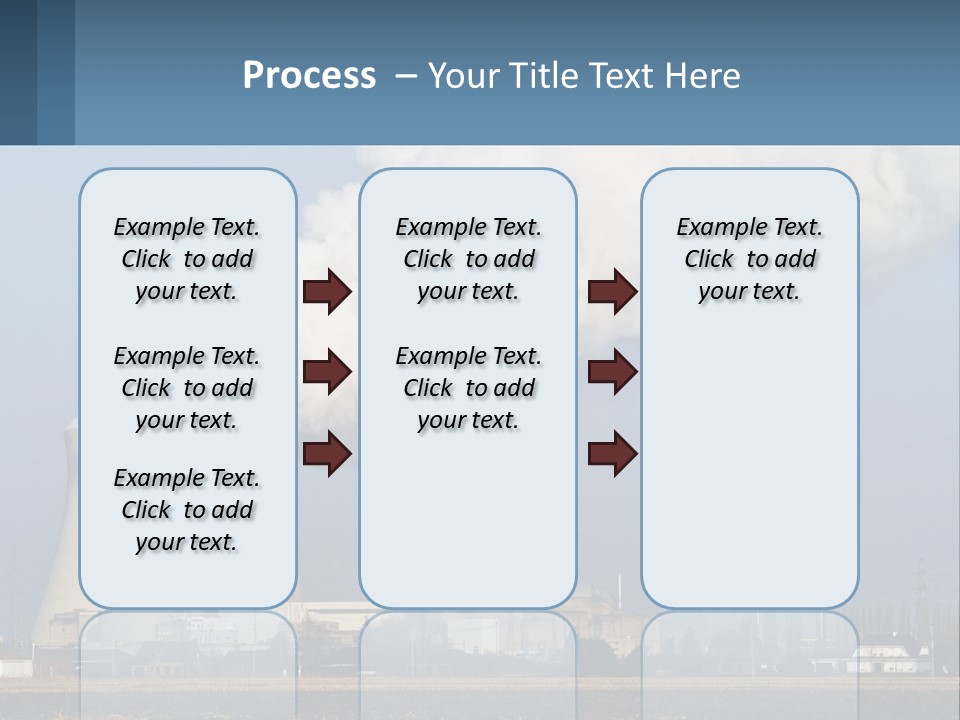 Process – Your Title Text Here

Example Text. Click to add your text.

Example Text. Click to add your text.

Example Text. Click to add your text.

Example Text. Click to add your text.

Example Text. Click to add your text.

Example Text. Click to add your text.